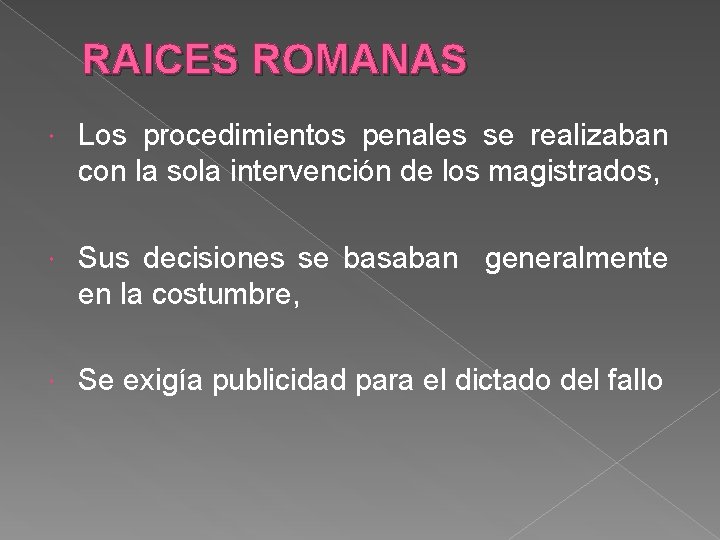 RAICES ROMANAS

Los procedimientos penales se realizaban con la sola intervención de los magistrados,

Sus decisiones se basaban generalmente en la costumbre,

Se exigía publicidad para el dictado del fallo